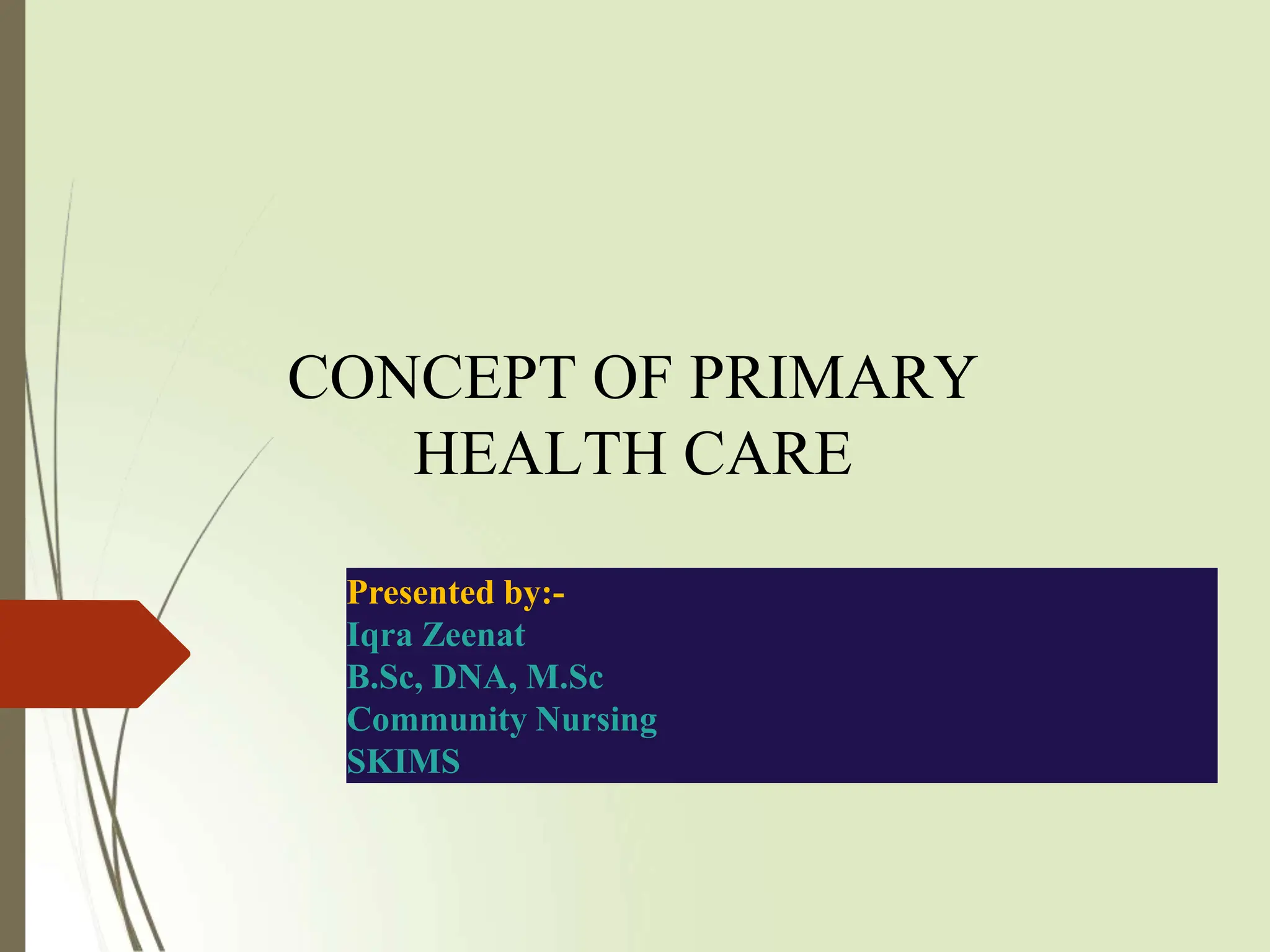 CONCEPT OF PRIMARY HEALTH CARE

Presented by:-
Iqra Zeenat
B.Sc, DNA, M.Sc
Community Nursing
SKIMS